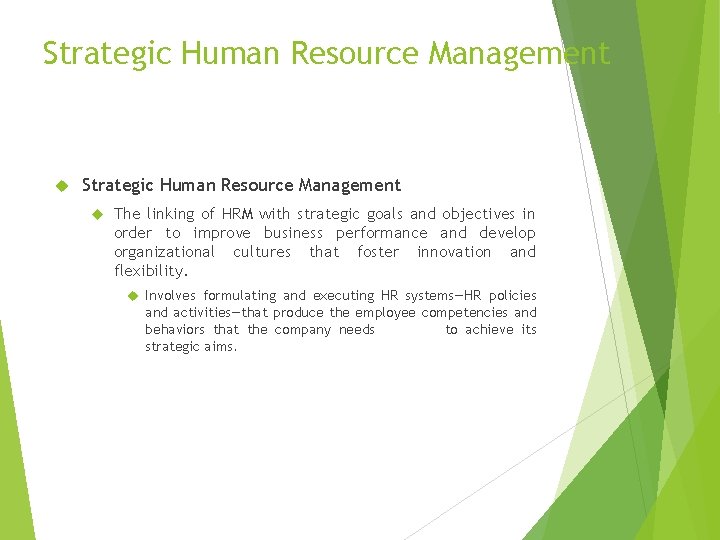 Strategic Human Resource Management

Strategic Human Resource Management

The linking of HRM with strategic goals and objectives in order to improve business performance and develop organizational cultures that foster innovation and flexibility.

Involves formulating and executing HR systems—HR policies and activities—that produce the employee competencies and behaviors that the company needs to achieve its strategic aims.